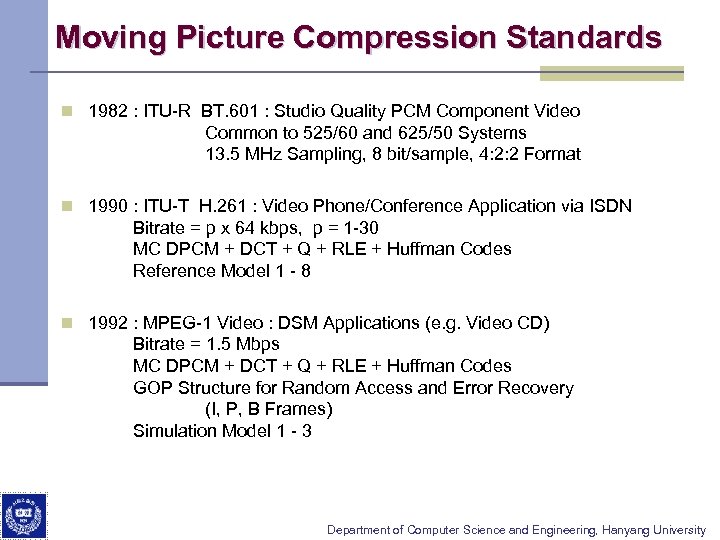 Moving Picture Compression Standards

1982 : ITU-R BT.601 : Studio Quality PCM Component Video
Common to 525/60 and 625/50 Systems
13.5 MHz Sampling, 8 bit/sample, 4:2:2 Format

1990 : ITU-T H.261 : Video Phone/Conference Application via ISDN
Bitrate = p x 64 kbps, p = 1-30
MC DPCM + DCT + Q + RLE + Huffman Codes
Reference Model 1 - 8

1992 : MPEG-1 Video : DSM Applications (e.g. Video CD)
Bitrate = 1.5 Mbps
MC DPCM + DCT + Q + RLE + Huffman Codes
GOP Structure for Random Access and Error Recovery
(I, P, B Frames)
Simulation Model 1 - 3

Department of Computer Science and Engineering, Hanyang University